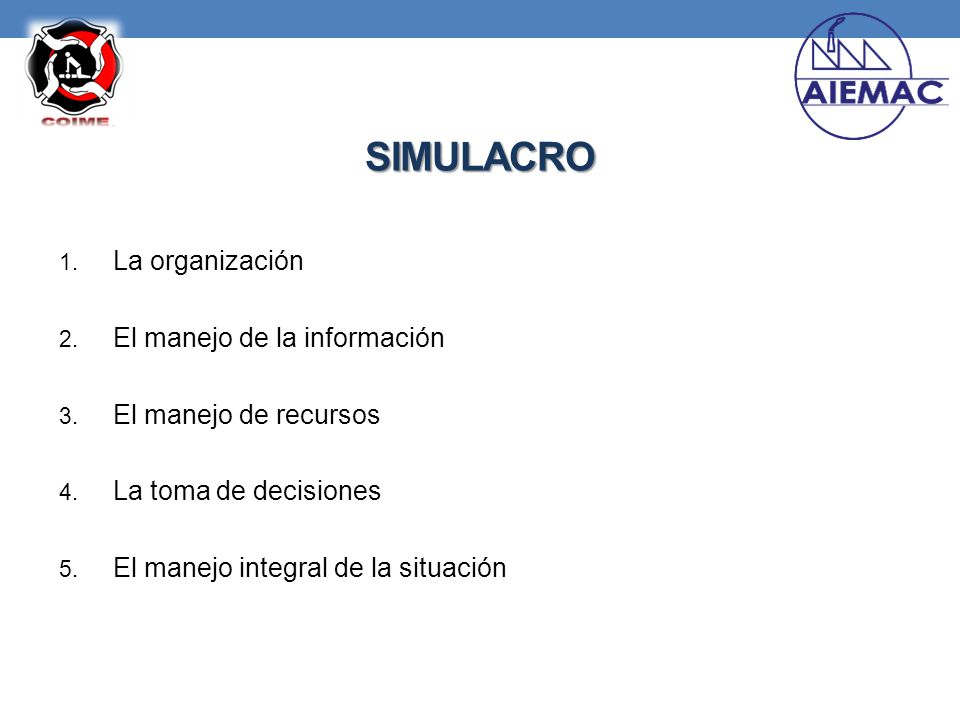 COIME

AIEMAC

SIMULACRO

1. La organización

2. El manejo de la información

3. El manejo de recursos

4. La toma de decisiones

5. El manejo integral de la situación